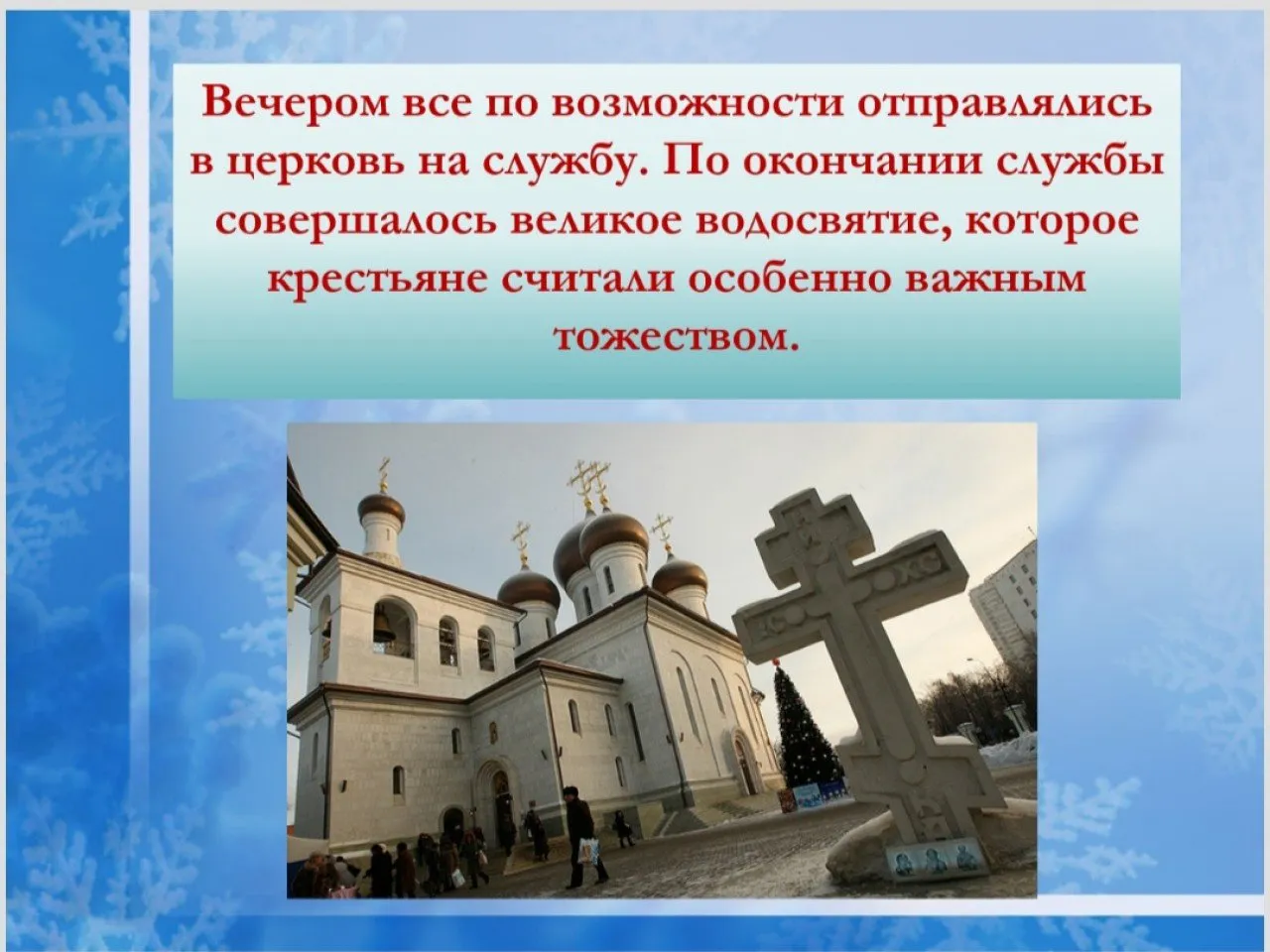 Вечером все по возможности отправлялись в церковь на службу. По окончании службы совершалось великое водосвятие, которое крестьяне считали особенно важным тожеством.